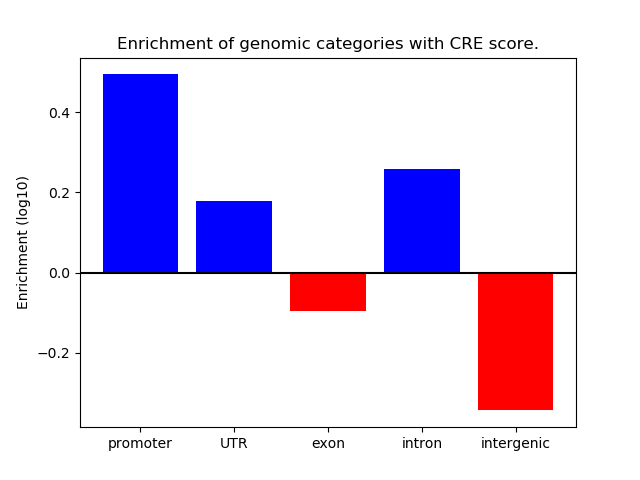 Enrichment of genomic categories with CRE score.

Enrichment (log10)

0.4
0.2
0.0
−0.2

promoter
UTR
exon
intron
intergenic